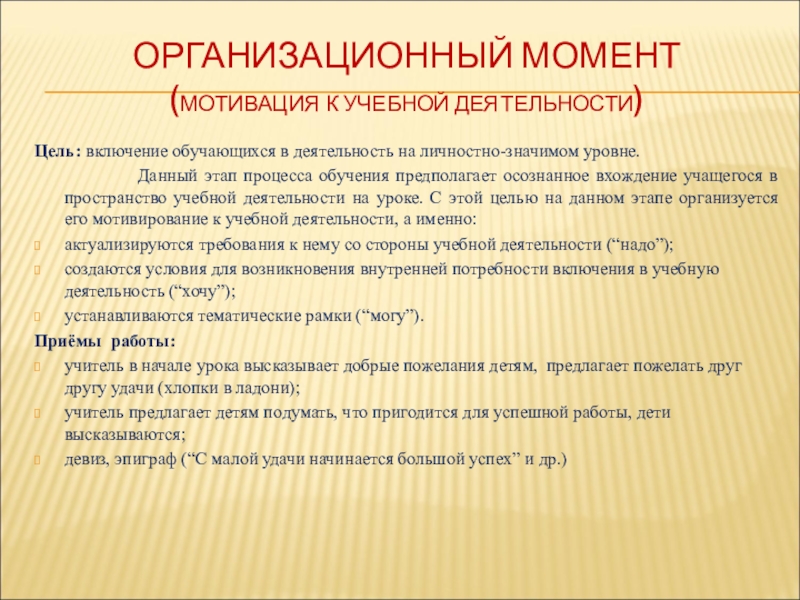 ОРГАНИЗАЦИОННЫЙ МОМЕНТ (МОТИВАЦИЯ К УЧЕБНОЙ ДЕЯТЕЛЬНОСТИ)

Цель: включение обучающихся в деятельность на личностно-значимом уровне.

Данный этап процесса обучения предполагает осознанное вхождение учащегося в пространство учебной деятельности на уроке. С этой целью на данном этапе организуется его мотивирование к учебной деятельности, а именно:

актуализируются требования к нему со стороны учебной деятельности (“надо”);

создаются условия для возникновения внутренней потребности включения в учебную деятельность (“хочу”);

устанавливаются тематические рамки (“могу”).

Приёмы работы:

учитель в начале урока высказывает добрые пожелания детям, предлагает пожелать друг другу удачи (хлопки в ладони);

учитель предлагает детям подумать, что пригодится для успешной работы, дети высказываются;

девиз, эпиграф (“С малой удачи начинается большой успех” и др.)